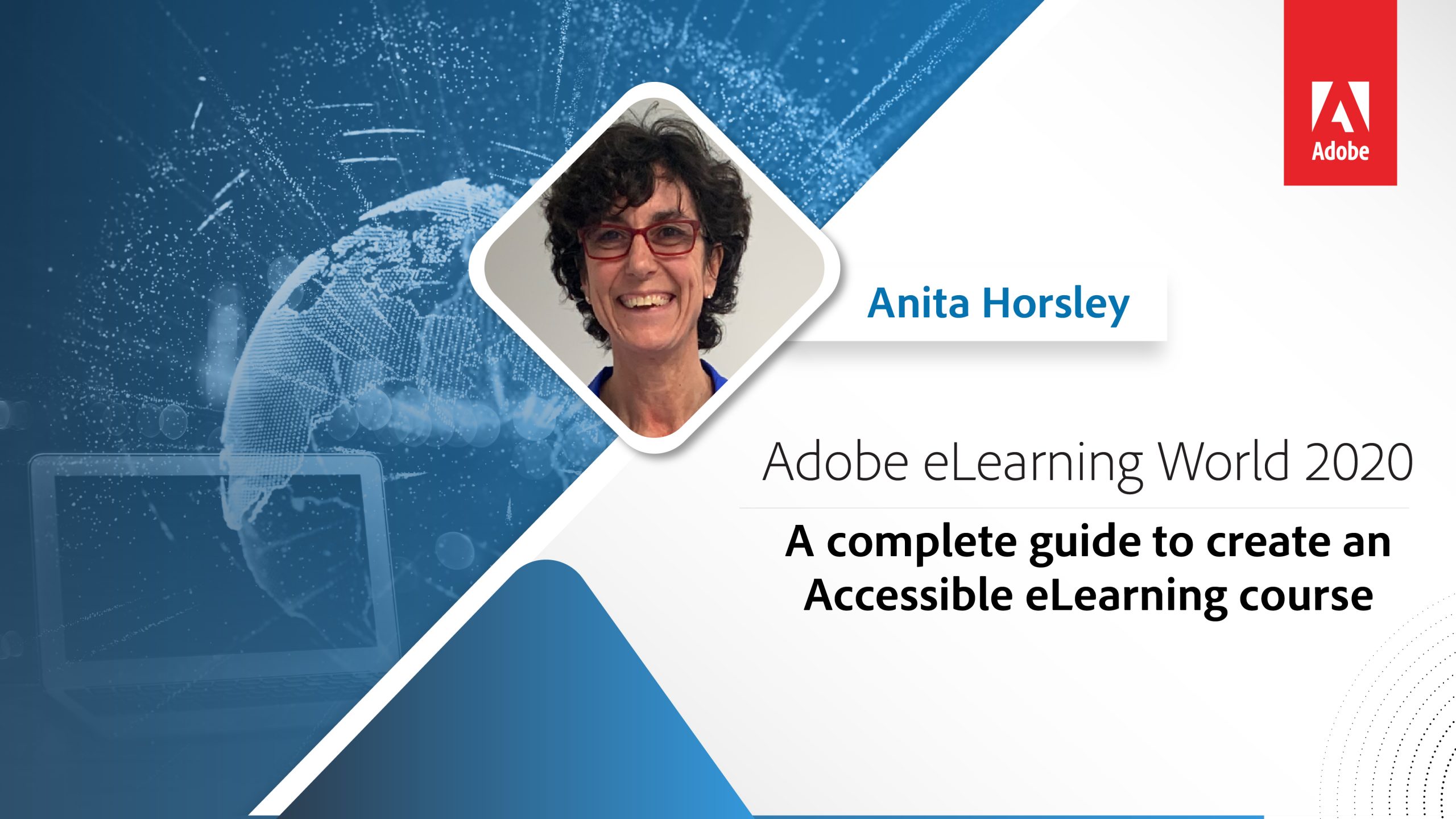 Adobe

Anita Horsley

Adobe eLearning World 2020

A complete guide to create an Accessible eLearning course